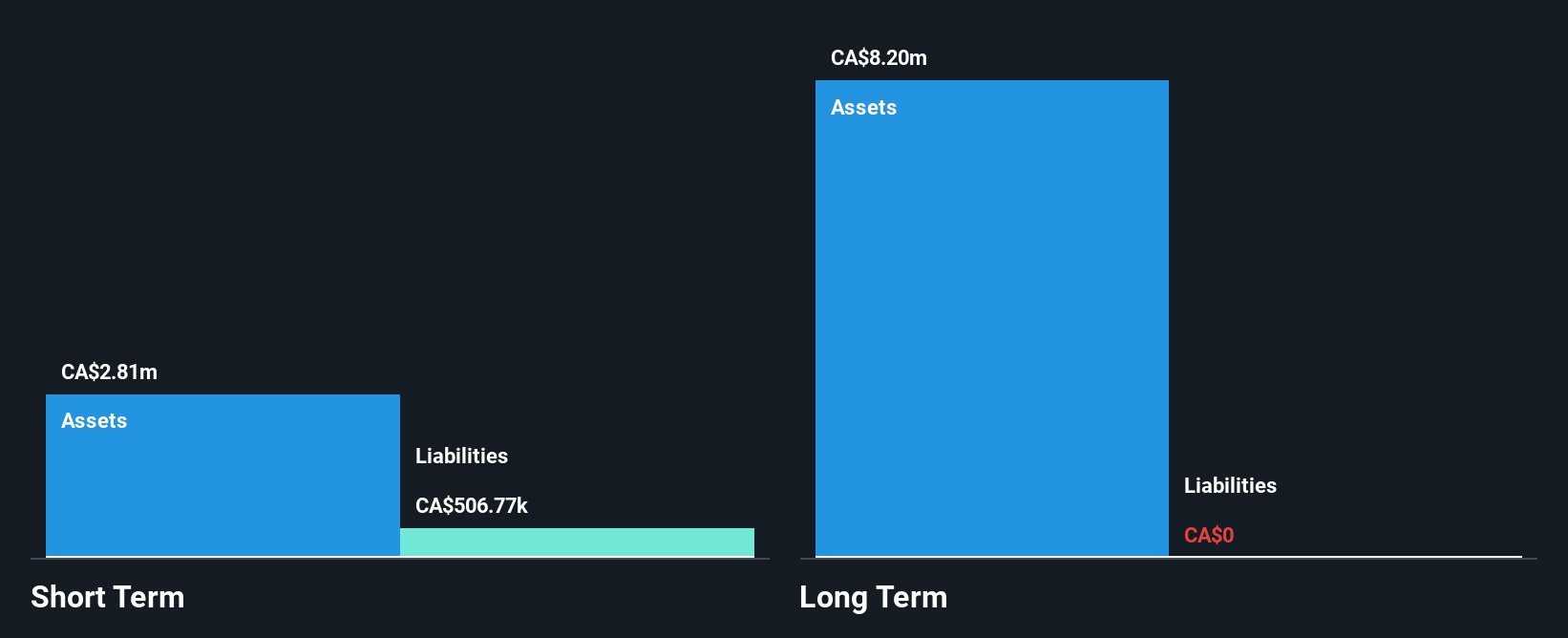 CA$2.81m
Assets
Liabilities
CA$506.77k
Short Term

CA$8.20m
Assets
Liabilities
CA$0
Long Term